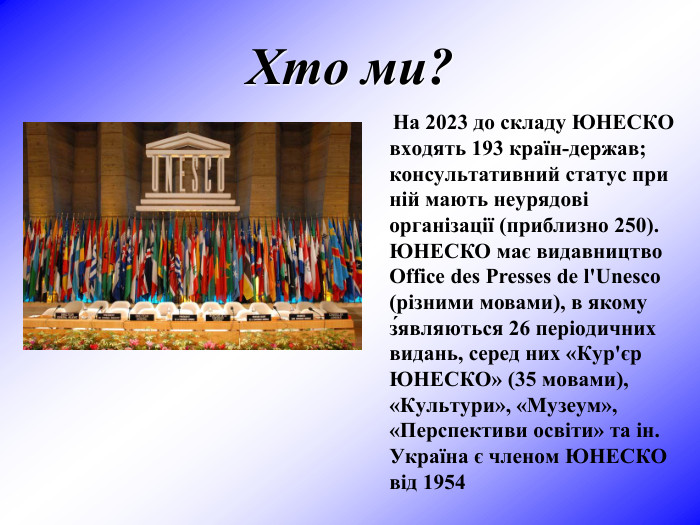 Хто ми?

UNESCO

На 2023 до складу ЮНЕСКО входять 193 країн-держав; консультативний статус при ній мають неурядові організації (приблизно 250). ЮНЕСКО має видавництво Office des Presses de l'Unesco (різними мовами), в якому з́являються 26 періодичних видань, серед них «Кур'єр ЮНЕСКО» (35 мовами), «Культури», «Музеум», «Перспективи освіти» та ін. Україна є членом ЮНЕСКО від 1954